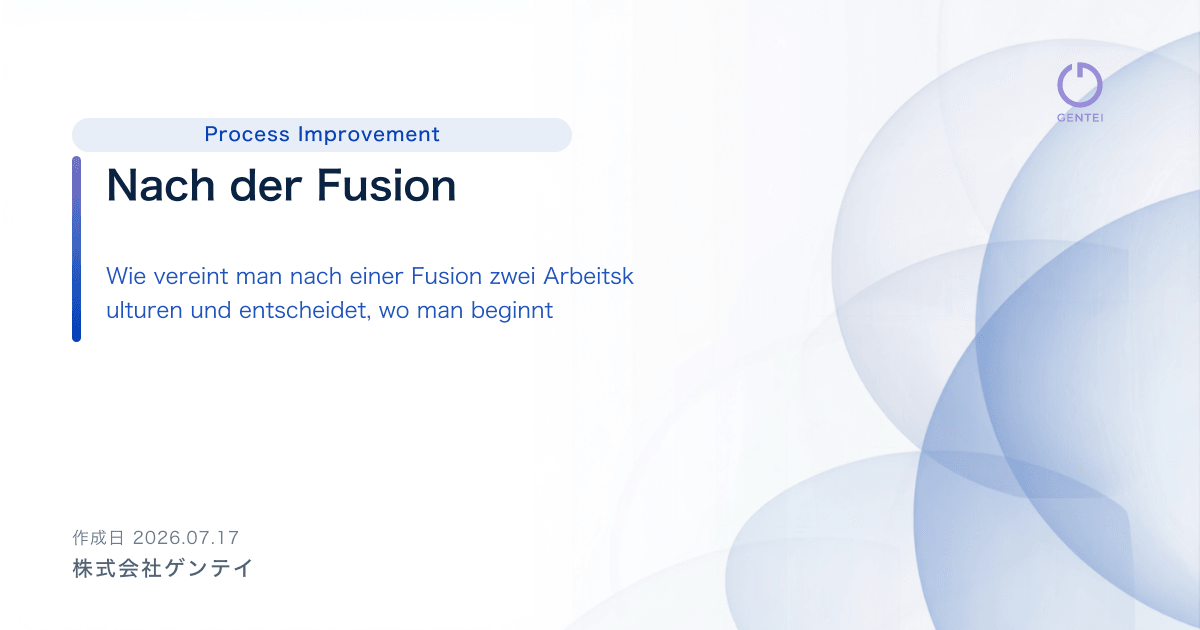 GENTEI

Process Improvement

Nach der Fusion

Wie vereint man nach einer Fusion zwei Arbeitskulturen und entscheidet, wo man beginnt

作成日 2026.07.17
株式会社ゲンテイ